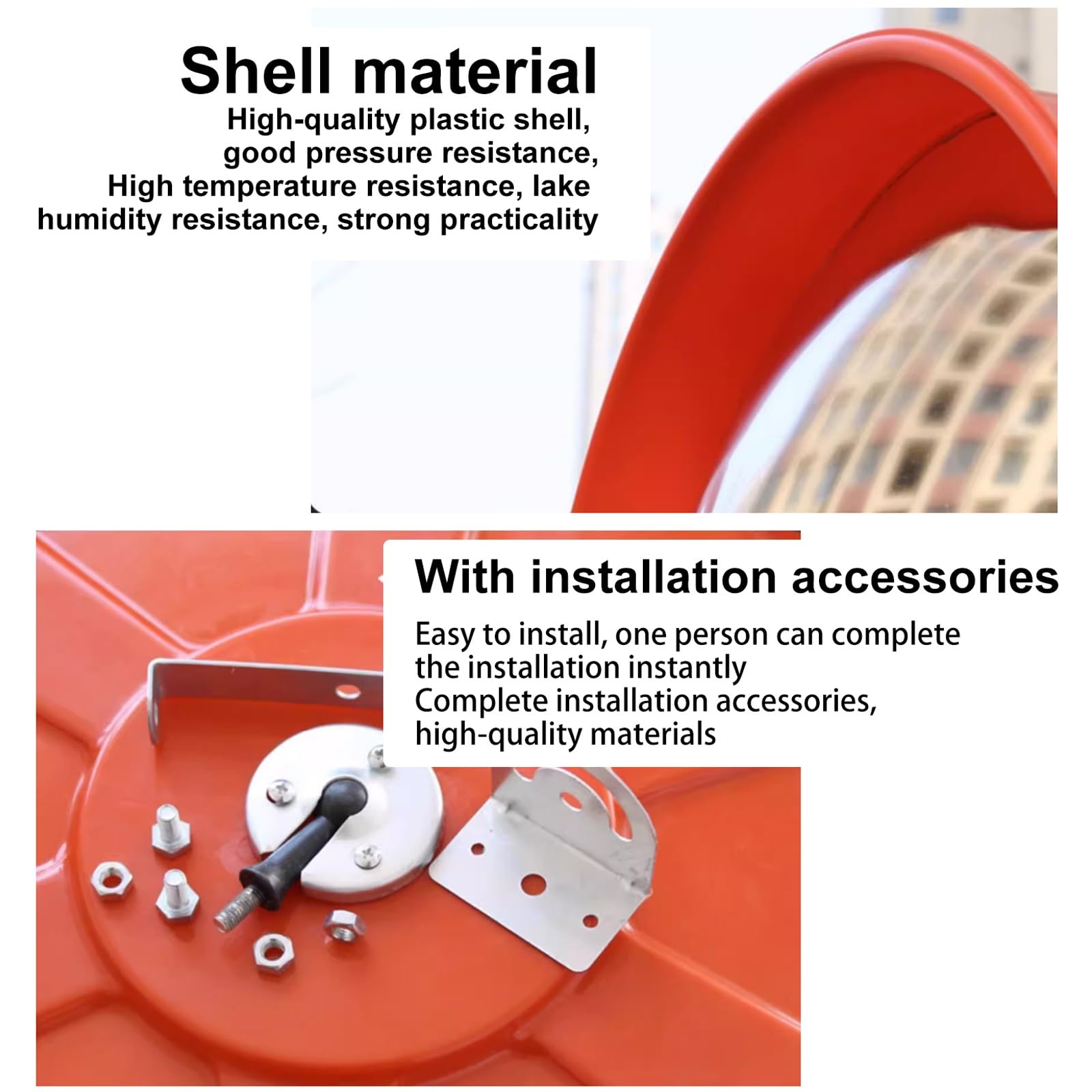 Shell material

High-quality plastic shell, good pressure resistance, High temperature resistance, lake humidity resistance, strong practicality

With installation accessories

Easy to install, one person can complete the installation instantly
Complete installation accessories, high-quality materials